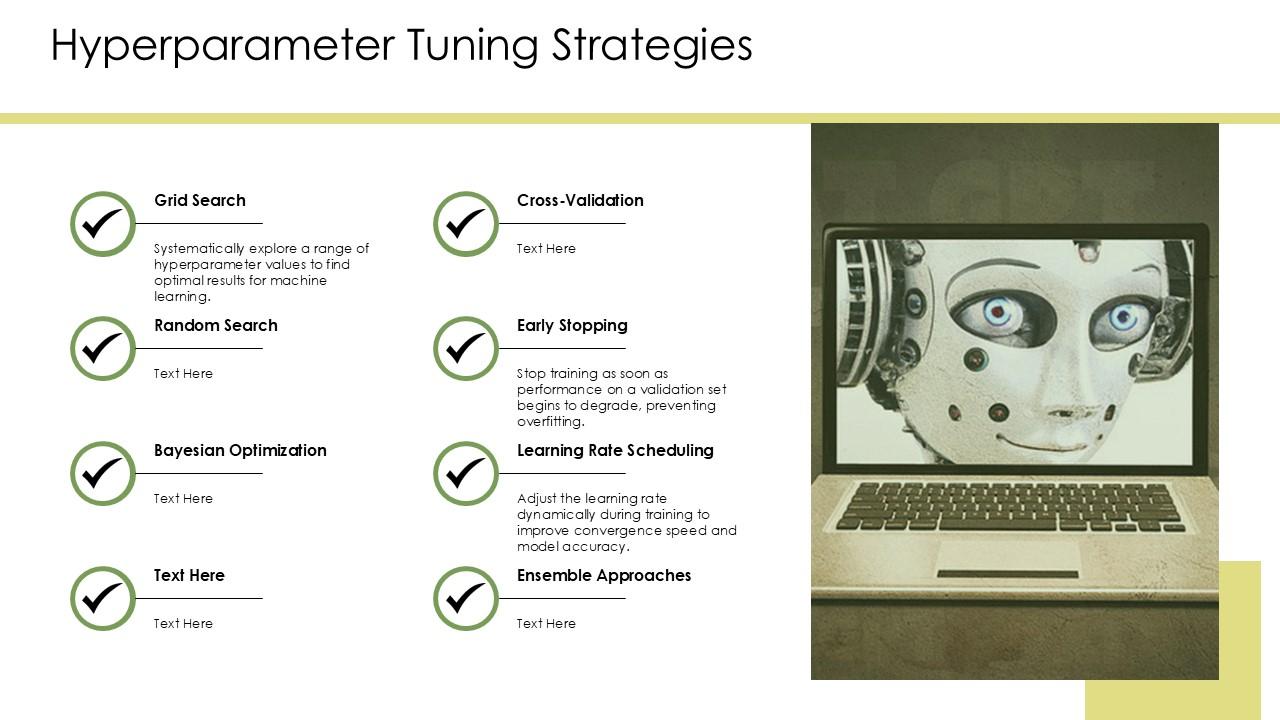 Hyperparameter Tuning Strategies

Grid Search

Systematically explore a range of hyperparameter values to find optimal results for machine learning.

Random Search

Text Here

Bayesian Optimization

Text Here

Text Here

Text Here

Cross-Validation

Text Here

Early Stopping

Stop training as soon as performance on a validation set begins to degrade, preventing overfitting.

Learning Rate Scheduling

Adjust the learning rate dynamically during training to improve convergence speed and model accuracy.

Ensemble Approaches

Text Here